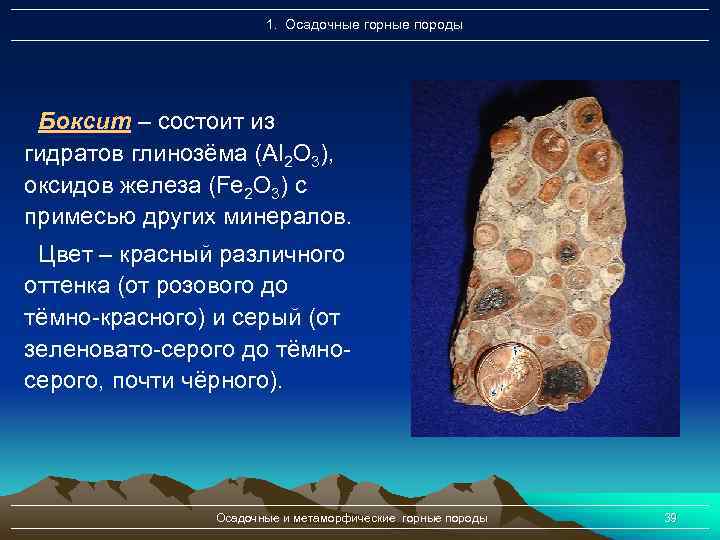 1. Осадочные горные породы

Боксит – состоит из гидратов глинозёма ($Al_2O_3$), оксидов железа ($Fe_2O_3$) с примесью других минералов.

Цвет – красный различного оттенка (от розового до тёмно-красного) и серый (от зеленовато-серого до тёмно-серого, почти чёрного).

Осадочные и метаморфические горные породы

39